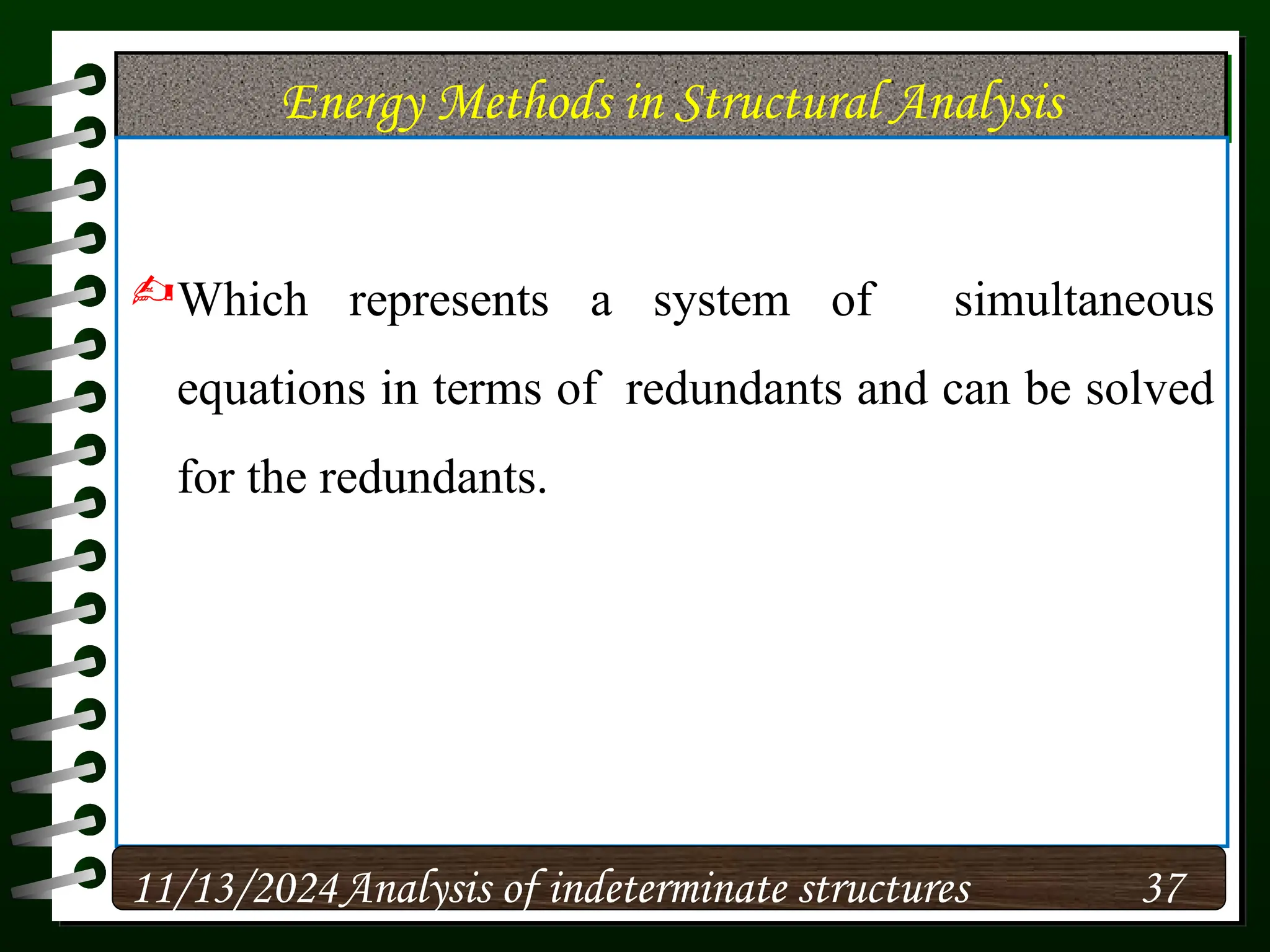 Energy Methods in Structural Analysis

Which represents a system of simultaneous equations in terms of redundants and can be solved for the redundants.

11/13/2024 Analysis of indeterminate structures 37